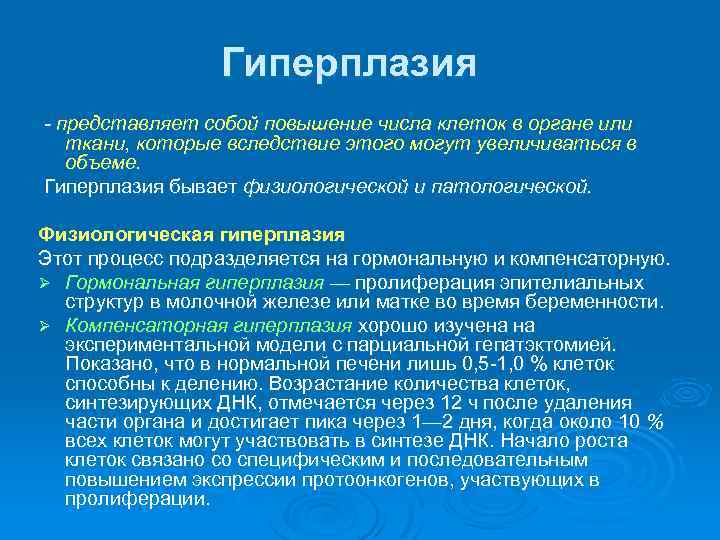 Гиперплазия

- представляет собой повышение числа клеток в органе или ткани, которые вследствие этого могут увеличиваться в объеме.

Гиперплазия бывает физиологической и патологической.

Физиологическая гиперплазия

Этот процесс подразделяется на гормональную и компенсаторную.

➢ Гормональная гиперплазия — пролиферация эпителиальных структур в молочной железе или матке во время беременности.

➢ Компенсаторная гиперплазия хорошо изучена на экспериментальной модели с парциальной гепатэктомией. Показано, что в нормальной печени лишь 0,5-1,0 % клеток способны к делению. Возрастание количества клеток, синтезирующих ДНК, отмечается через 12 ч после удаления части органа и достигает пика через 1—2 дня, когда около 10 % всех клеток могут участвовать в синтезе ДНК. Начало роста клеток связано со специфическим и последовательным повышением экспрессии протоонкогенов, участвующих в пролиферации.